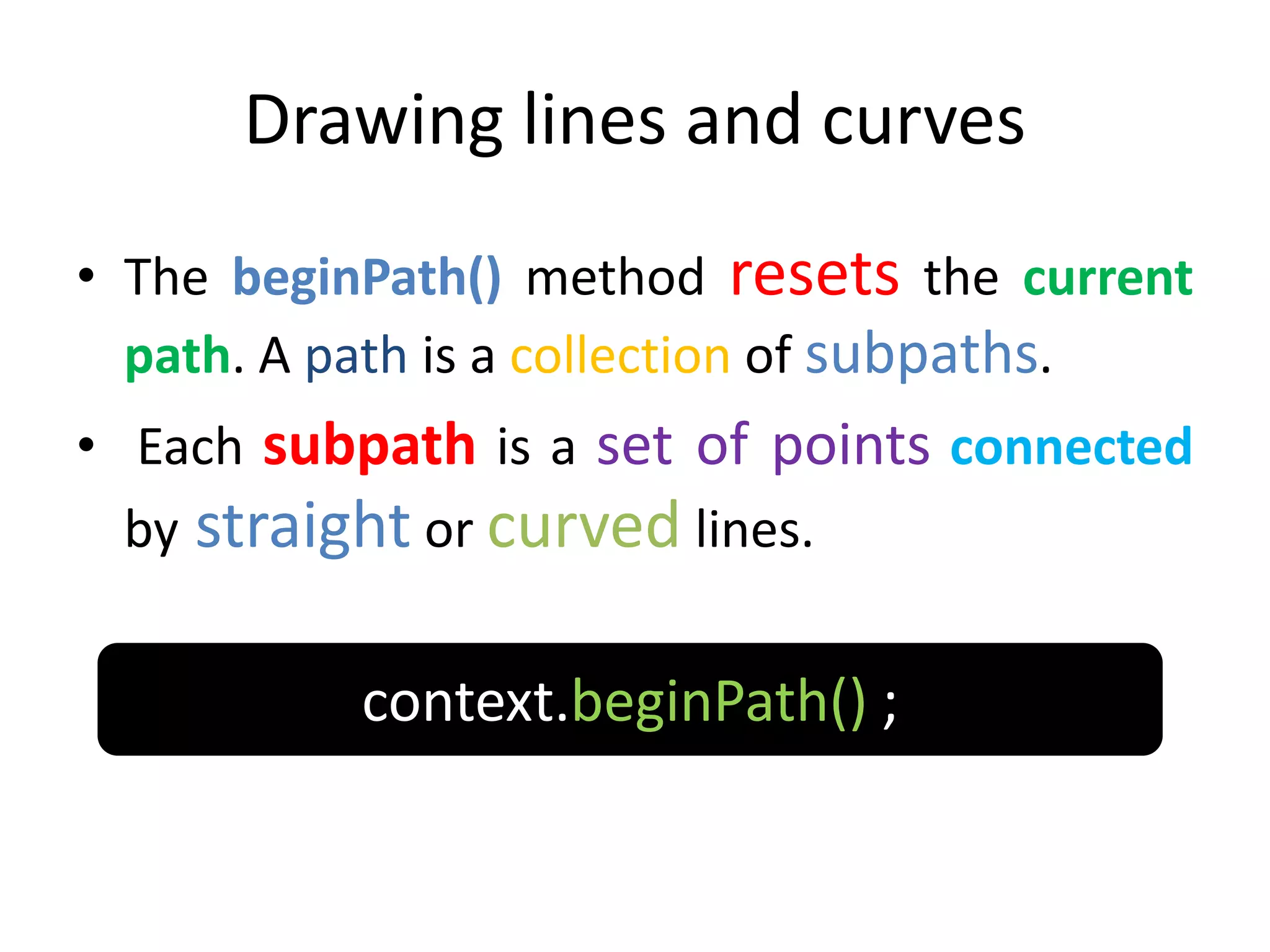 Drawing lines and curves

• The beginPath() method resets the current path. A path is a collection of subpaths.

• Each subpath is a set of points connected by straight or curved lines.

context.beginPath() ;